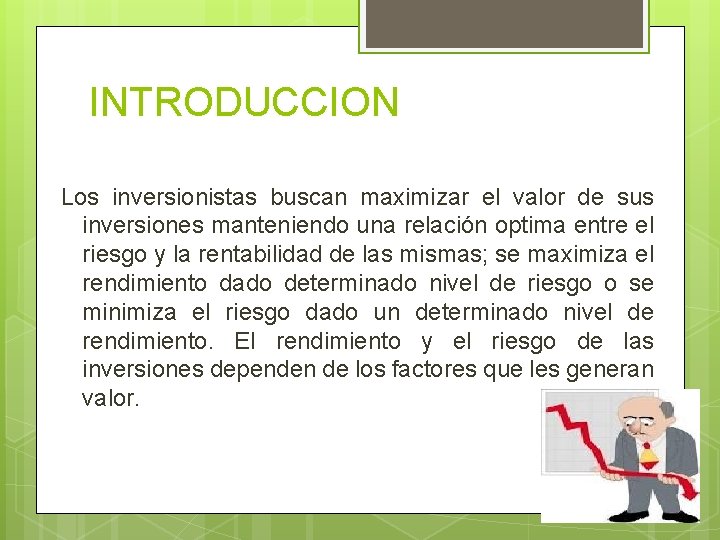 INTRODUCCION

Los inversionistas buscan maximizar el valor de sus inversiones manteniendo una relación optima entre el riesgo y la rentabilidad de las mismas; se maximiza el rendimiento dado determinado nivel de riesgo o se minimiza el riesgo dado un determinado nivel de rendimiento. El rendimiento y el riesgo de las inversiones dependen de los factores que les generan valor.